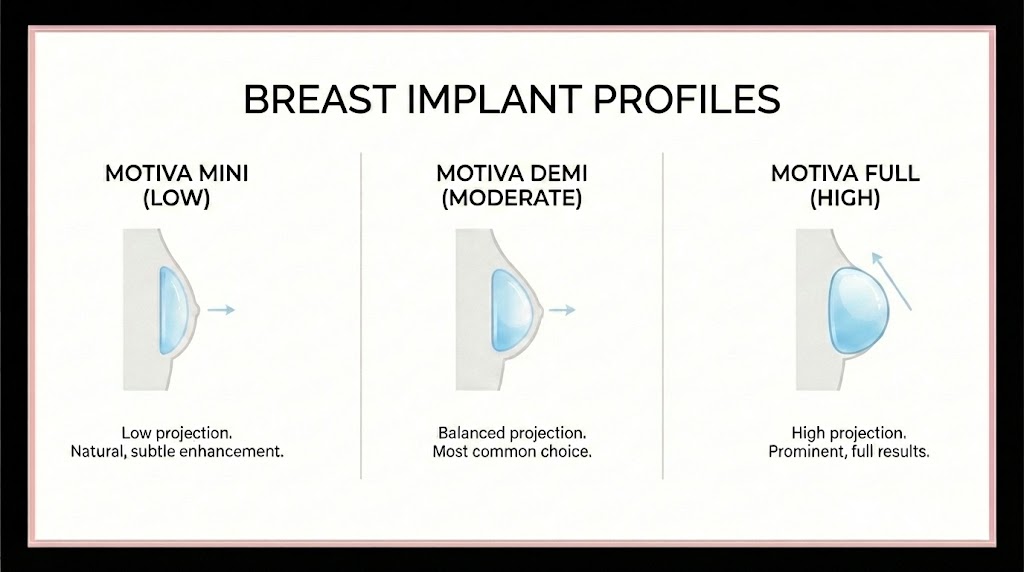 BREAST IMPLANT PROFILES

MOTIVA MINI (LOW)

Low projection. Natural, subtle enhancement.

MOTIVA DEMI (MODERATE)

Balanced projection. Most common choice.

MOTIVA FULL (HIGH)

High projection. Prominent, full results.